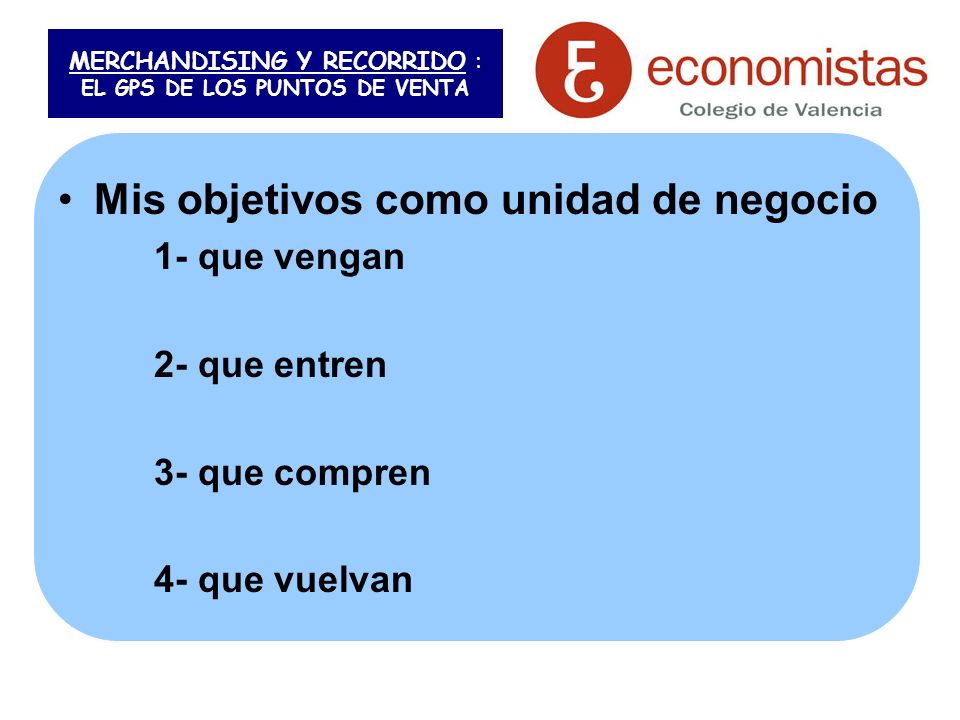 MERCHANDISING Y RECORRIDO :
EL GPS DE LOS PUNTOS DE VENTA

economistas
Colegio de Valencia

• Mis objetivos como unidad de negocio

1- que vengan

2- que entren

3- que compren

4- que vuelvan